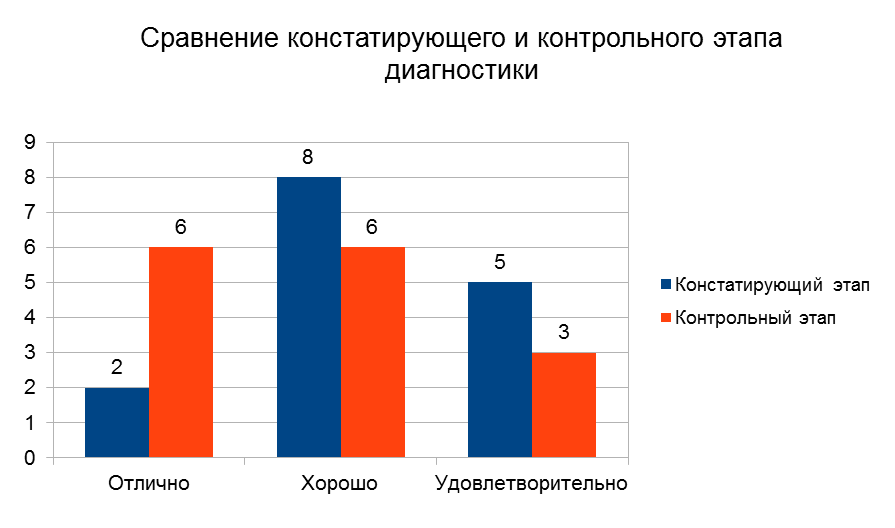 Сравнение констатирующего и контрольного этапа диагностики

9
8
7
6
5
4
3
2
1
0

2
6
8
6
5
3

Отлично
Хорошо
Удовлетворительно

Констатирующий этап
Контрольный этап